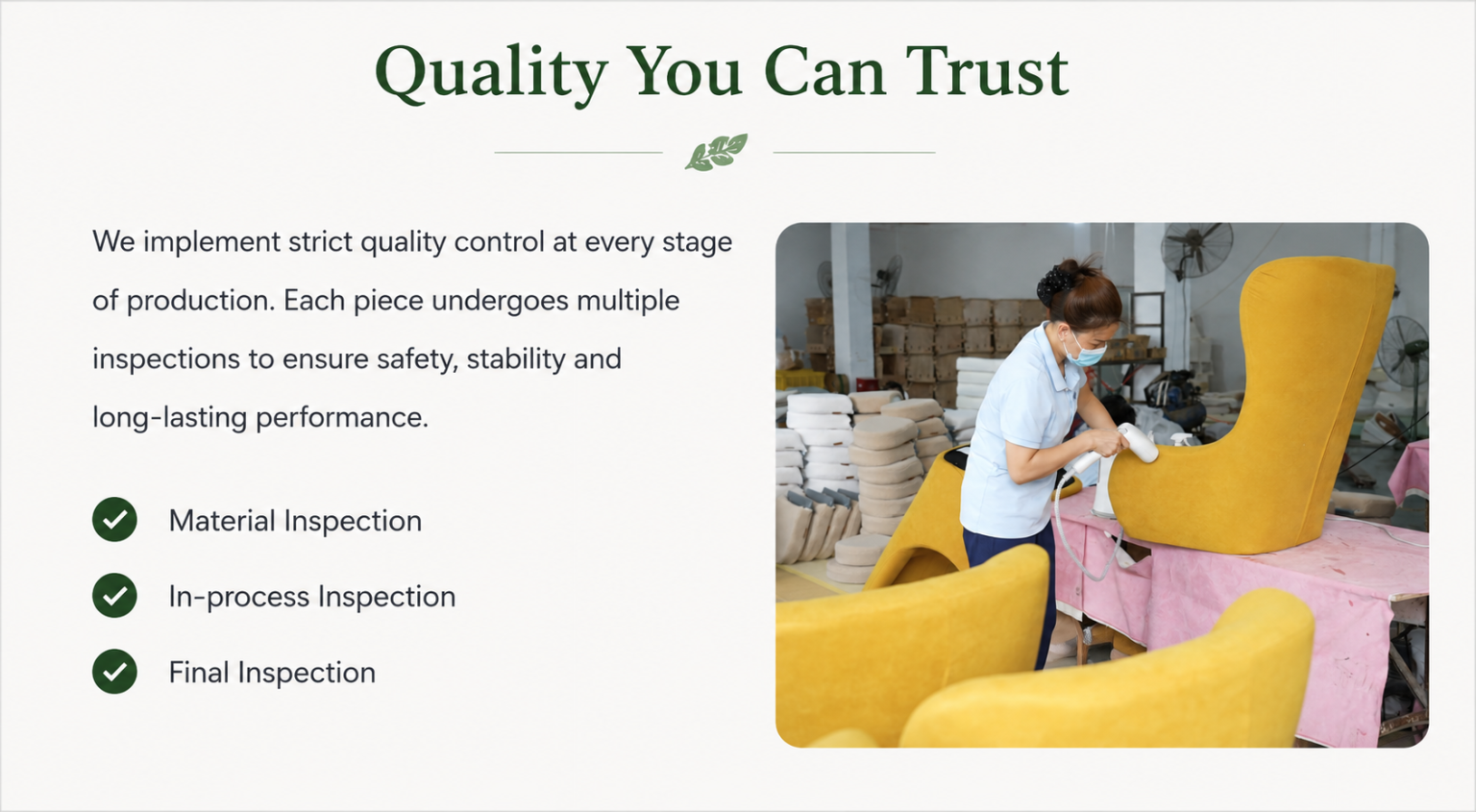 Quality You Can Trust

We implement strict quality control at every stage of production. Each piece undergoes multiple inspections to ensure safety, stability and long-lasting performance.

Material Inspection

In-process Inspection

Final Inspection